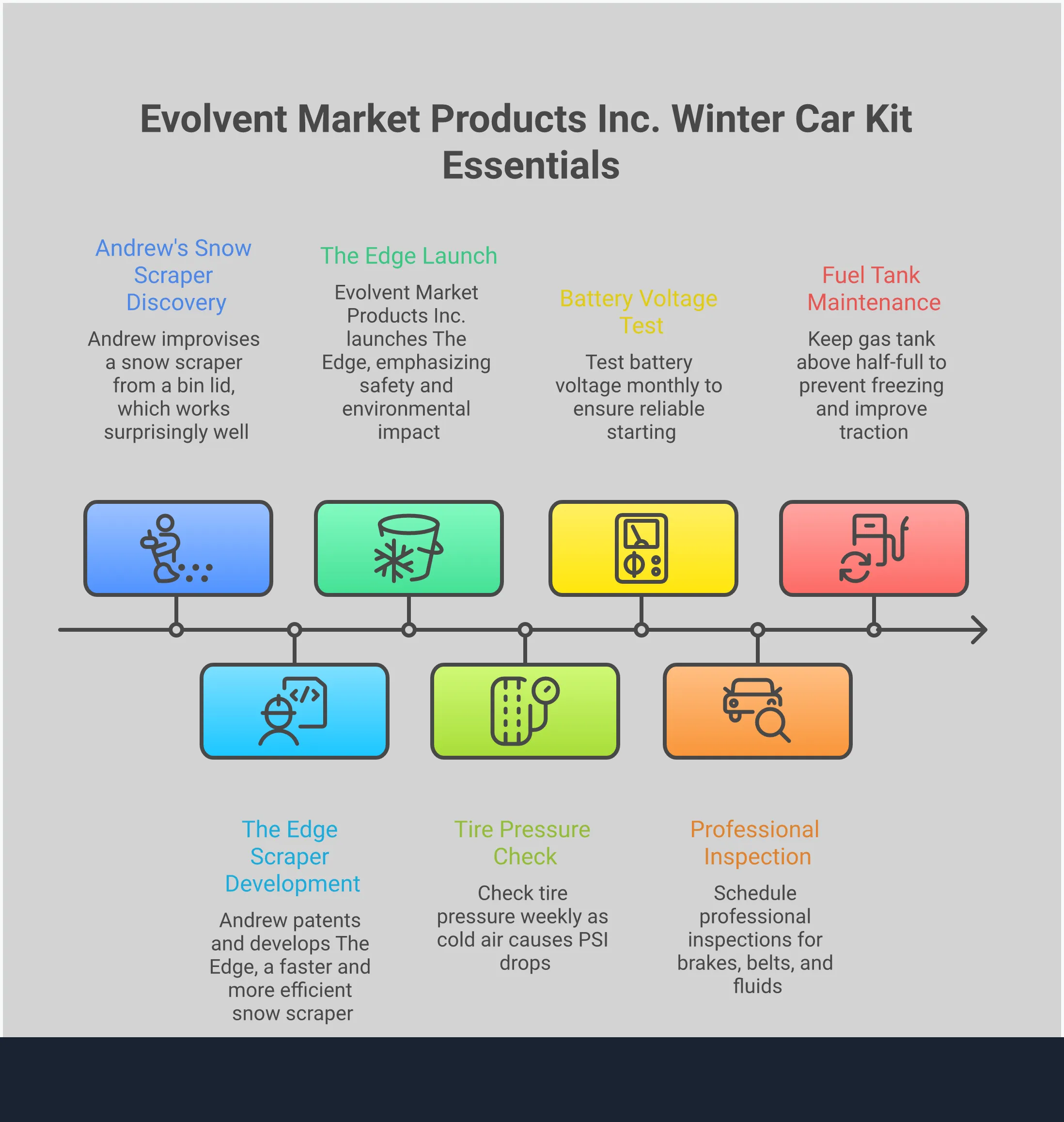 Evolvent Market Products Inc. Winter Car Kit Essentials

Andrew's Snow Scraper Discovery

Andrew improvises a snow scraper from a bin lid, which works surprisingly well

The Edge Launch

Evolvent Market Products Inc. launches The Edge, emphasizing safety and environmental impact

Battery Voltage Test

Test battery voltage monthly to ensure reliable starting

Fuel Tank Maintenance

Keep gas tank above half-full to prevent freezing and improve traction

The Edge Scraper Development

Andrew patents and develops The Edge, a faster and more efficient snow scraper

Tire Pressure Check

Check tire pressure weekly as cold air causes PSI drops

Professional Inspection

Schedule professional inspections for brakes, belts, and fluids